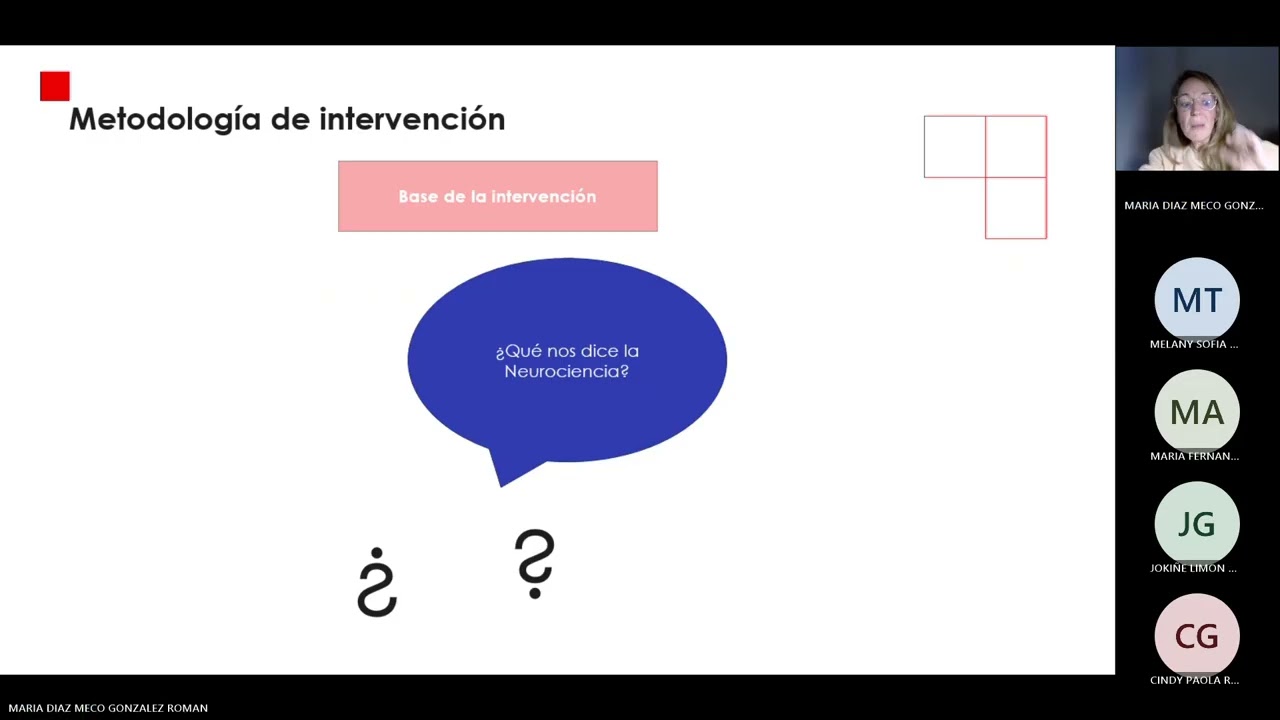 Metodología de intervención

Base de la intervención

¿Qué nos dice la Neurociencia?

¿ ?

MARIA DIAZ MECO GONZ...

MT
MELANY SOFIA ...

MA
MARIA FERNAN...

JG
JOKINE LIMON ...

CG
CINDY PAOLA R...

MARIA DIAZ MECO GONZALEZ ROMAN